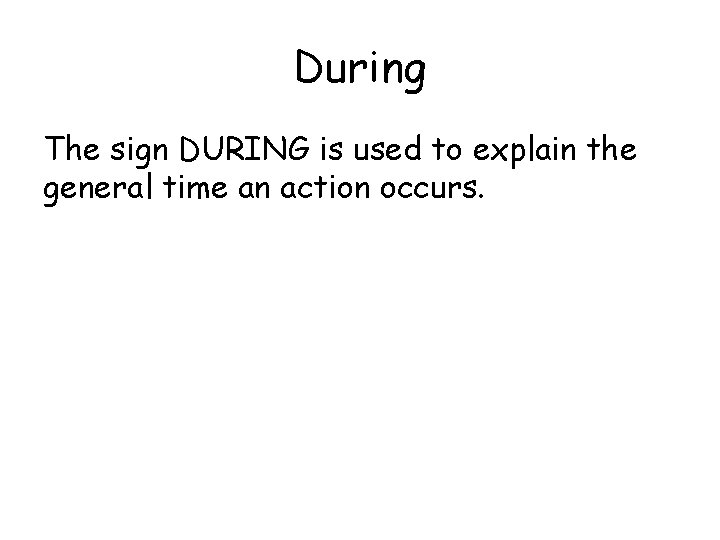 During

The sign DURING is used to explain the general time an action occurs.